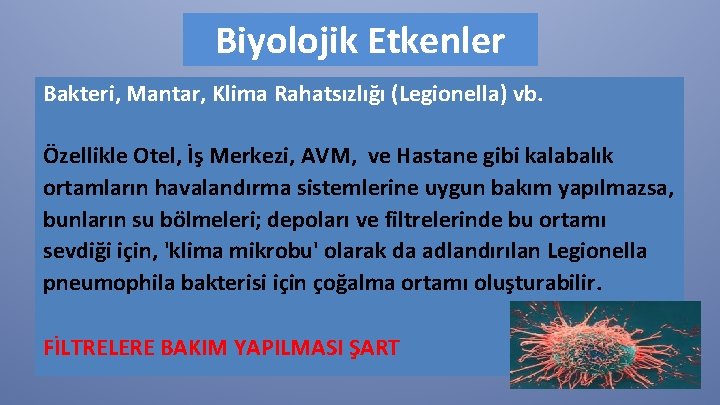 Biyolojik Etkenler

Bakteri, Mantar, Klima Rahatsızlığı (Legionella) vb.

Özellikle Otel, İş Merkezi, AVM, ve Hastane gibi kalabalık ortamların havalandırma sistemlerine uygun bakım yapılmazsa, bunların su bölmeleri; depoları ve filtrelerinde bu ortamı sevdiği için, 'klima mikrobu' olarak da adlandırılan Legionella pneumophila bakterisi için çoğalma ortamı oluşturabilir.

FİLTRELERE BAKIM YAPILMASI ŞART